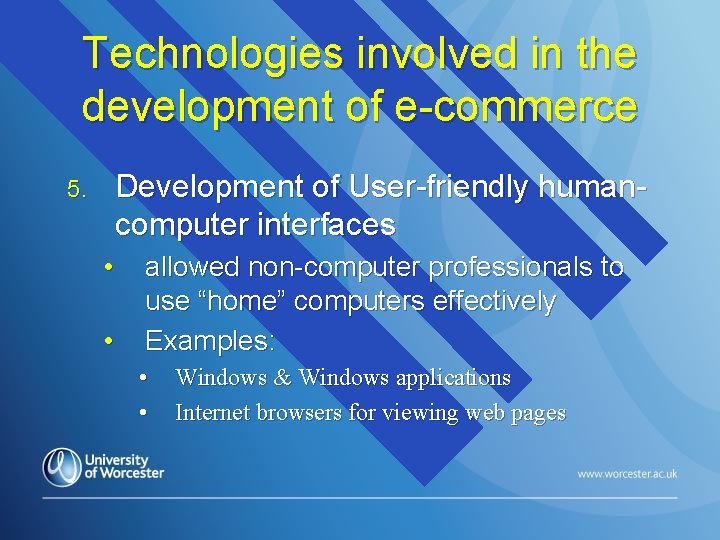 Technologies involved in the development of e-commerce

5. Development of User-friendly human-computer interfaces

• allowed non-computer professionals to use “home” computers effectively

• Examples:

• Windows & Windows applications

• Internet browsers for viewing web pages

University of Worcester

www.worcester.ac.uk